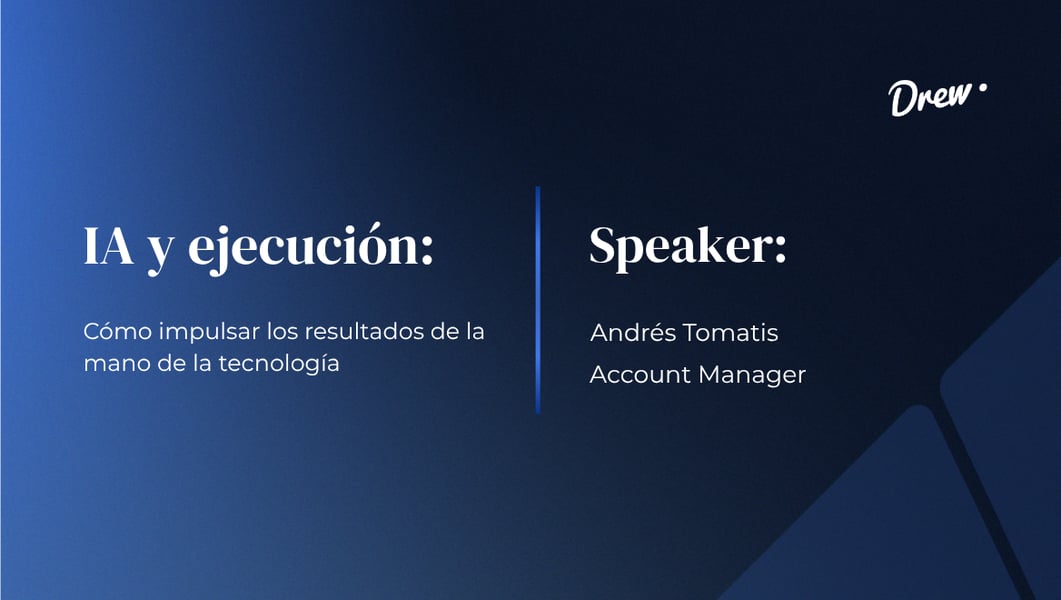 Drew

IA y ejecución:

Cómo impulsar los resultados de la mano de la tecnología

Speaker:

Andrés Tomatis
Account Manager